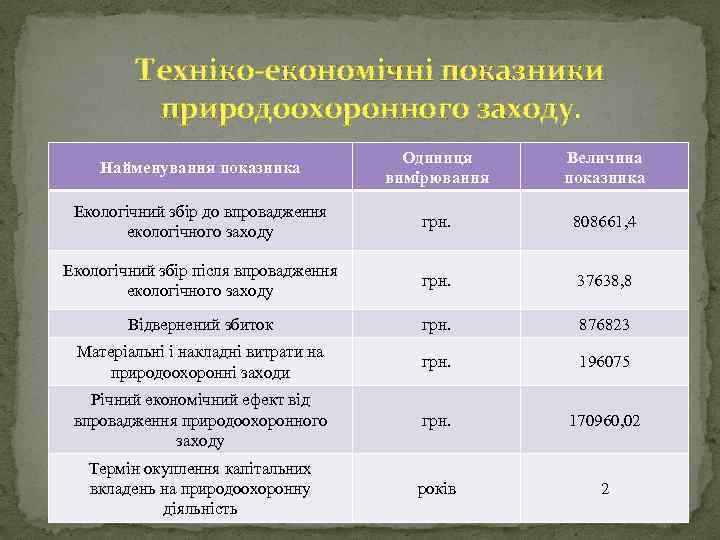 Техніко-економічні показники природоохоронного заходу.

| Найменування показника | Одиниця вимірювання | Величина показника |
|---|---|---|
| Екологічний збір до впровадження екологічного заходу | грн. | 808661,4 |
| Екологічний збір після впровадження екологічного заходу | грн. | 37638,8 |
| Відвернений збиток | грн. | 876823 |
| Матеріальні і накладні витрати на природоохоронні заходи | грн. | 196075 |
| Річний економічний ефект від впровадження природоохоронного заходу | грн. | 170960,02 |
| Термін окуплення капітальних вкладень на природоохоронну діяльність | років | 2 |